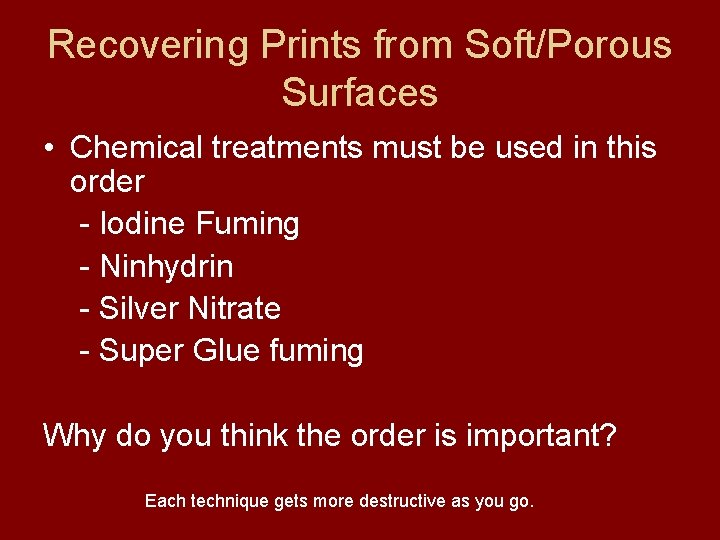 Recovering Prints from Soft/Porous Surfaces

• Chemical treatments must be used in this order
- Iodine Fuming
- Ninhydrin
- Silver Nitrate
- Super Glue fuming

Why do you think the order is important?

Each technique gets more destructive as you go.